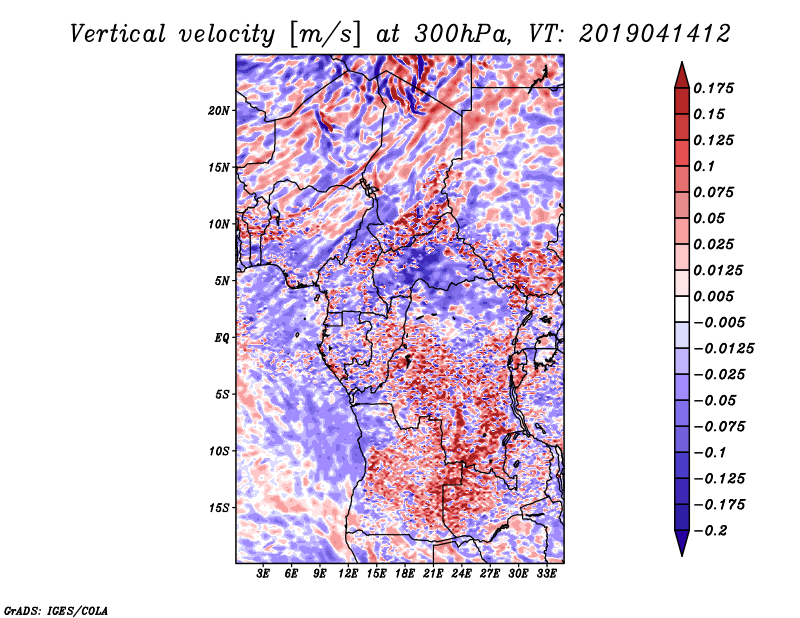 Vertical velocity [m/s] at 300hPa, VT: 2019041412

20N
15N
10N
5N
EQ
5S
10S
15S

3E 6E 9E 12E 15E 18E 21E 24E 27E 30E 33E

0.175
0.15
0.125
0.1
0.075
0.05
0.025
0.0125
0.005
−0.005
−0.0125
−0.025
−0.05
−0.075
−0.1
−0.125
−0.175
−0.2

GrADS: IGES/COLA